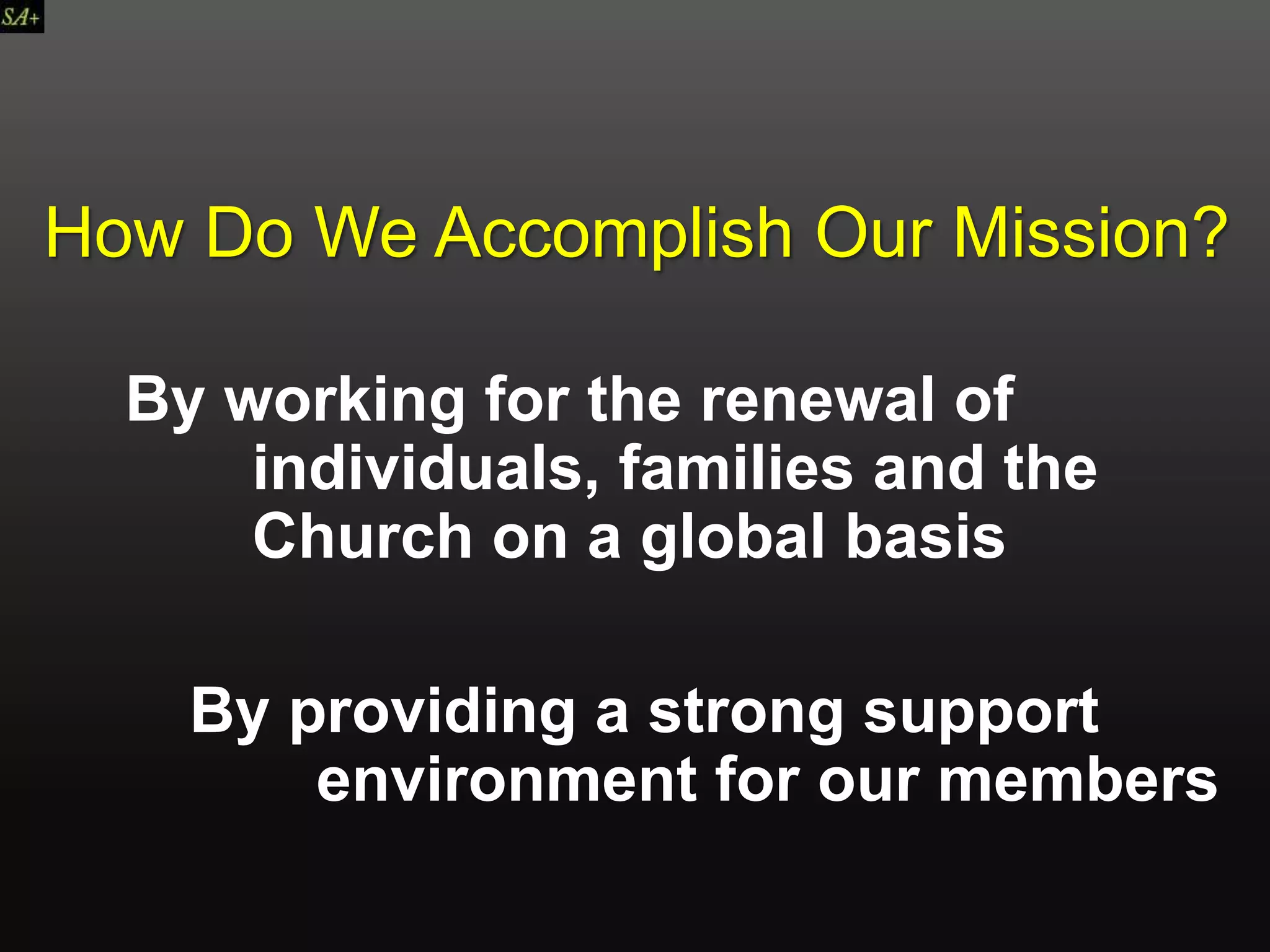 SA+

How Do We Accomplish Our Mission?

By working for the renewal of individuals, families and the Church on a global basis

By providing a strong support environment for our members